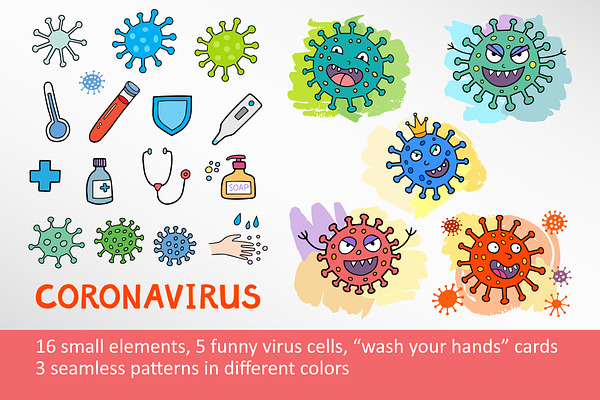 SOAP

CORONAVIRUS

16 small elements, 5 funny virus cells, “wash your hands” cards
3 seamless patterns in different colors